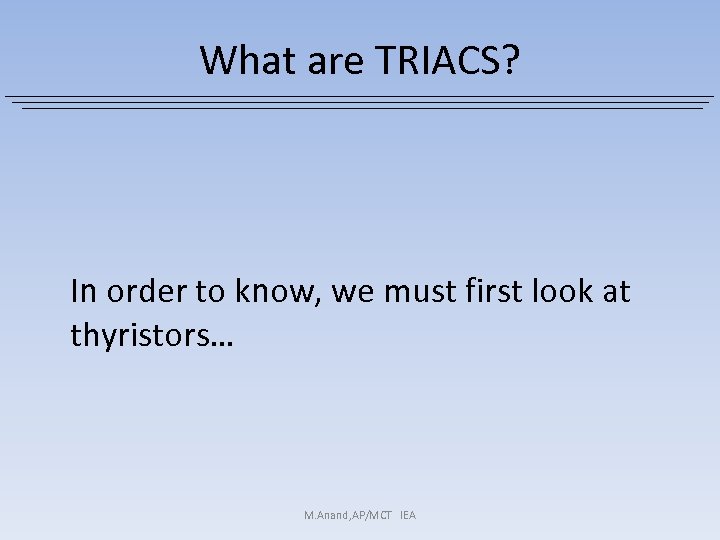 What are TRIACS?

In order to know, we must first look at thyristors…

M.Anand,AP/MCT IEA